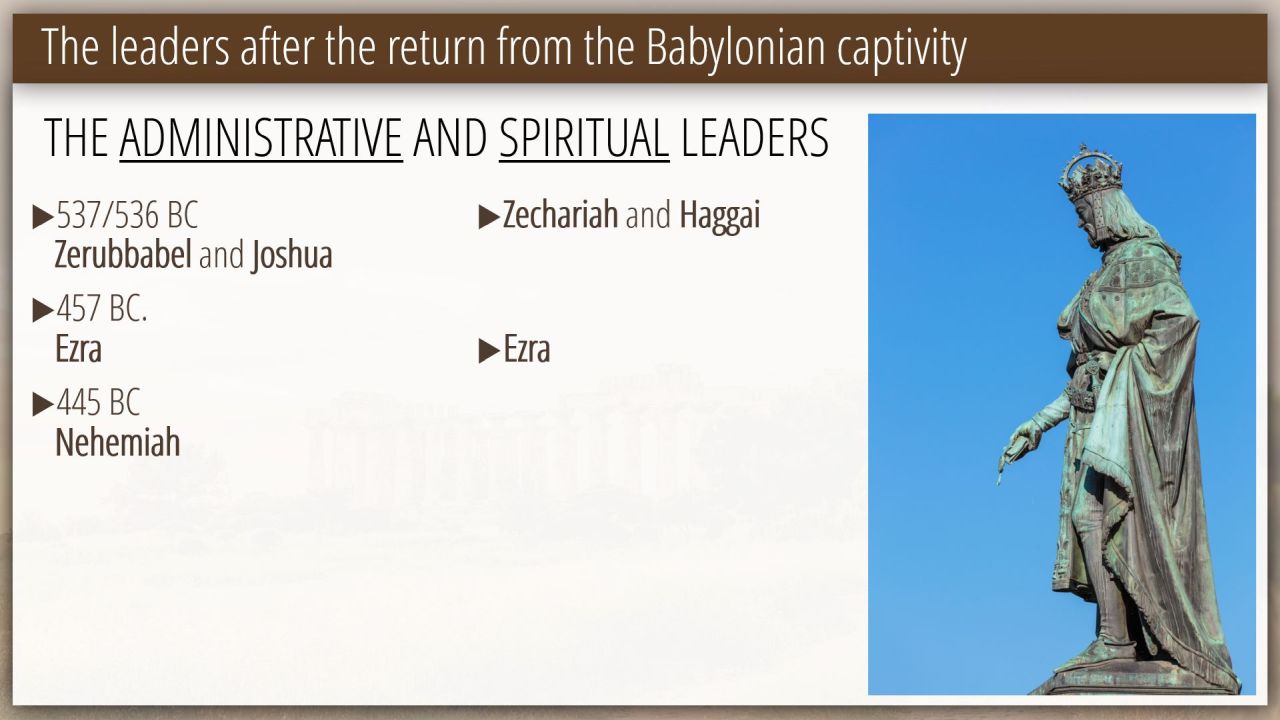 The leaders after the return from the Babylonian captivity

THE ADMINISTRATIVE AND SPIRITUAL LEADERS

▶537/536 BC
Zerubbabel and Joshua

▶457 BC.
Ezra

▶445 BC
Nehemiah

▶Zechariah and Haggai

▶Ezra